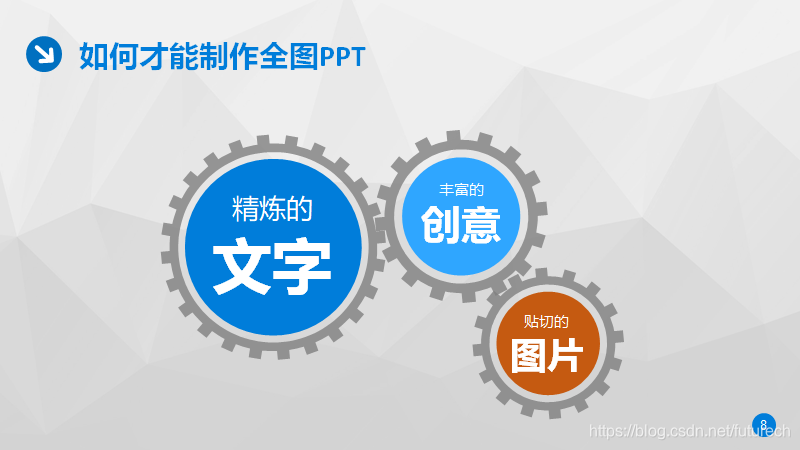 如何才能制作全图PPT

精炼的
文字

丰富的
创意

贴切的
图片

8

https://blog.csdn.net/futurech